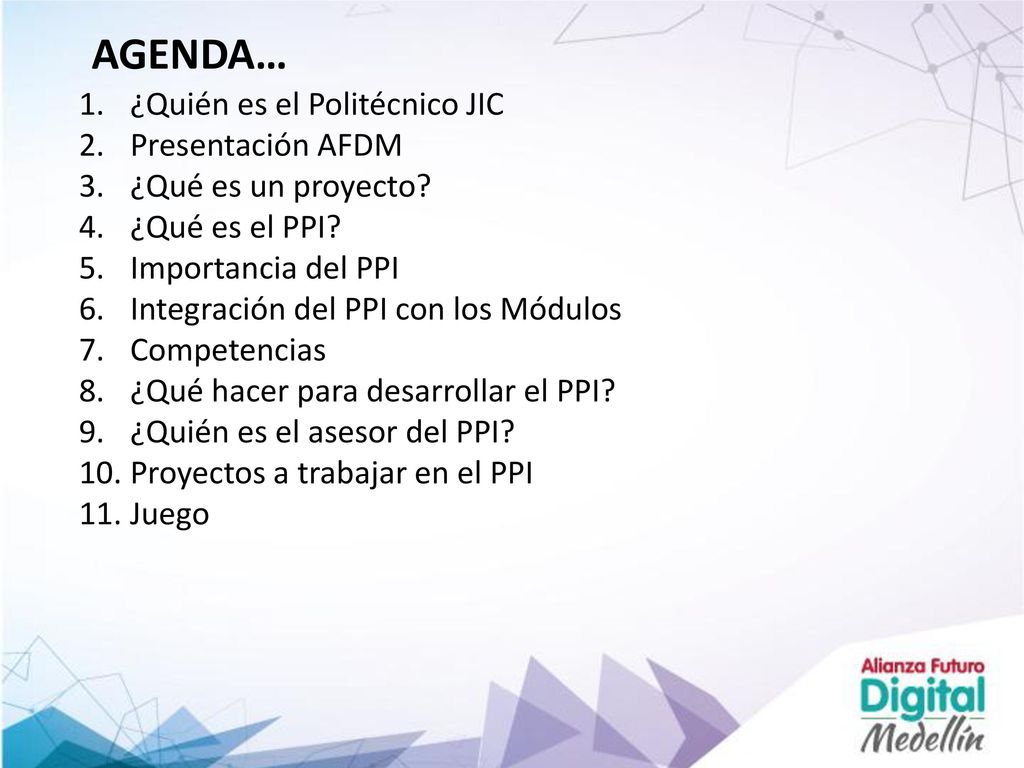 AGENDA…

1. ¿Quién es el Politécnico JIC
2. Presentación AFDM
3. ¿Qué es un proyecto?
4. ¿Qué es el PPI?
5. Importancia del PPI
6. Integración del PPI con los Módulos
7. Competencias
8. ¿Qué hacer para desarrollar el PPI?
9. ¿Quién es el asesor del PPI?
10. Proyectos a trabajar en el PPI
11. Juego

Alianza Futuro
Digital
Medellín